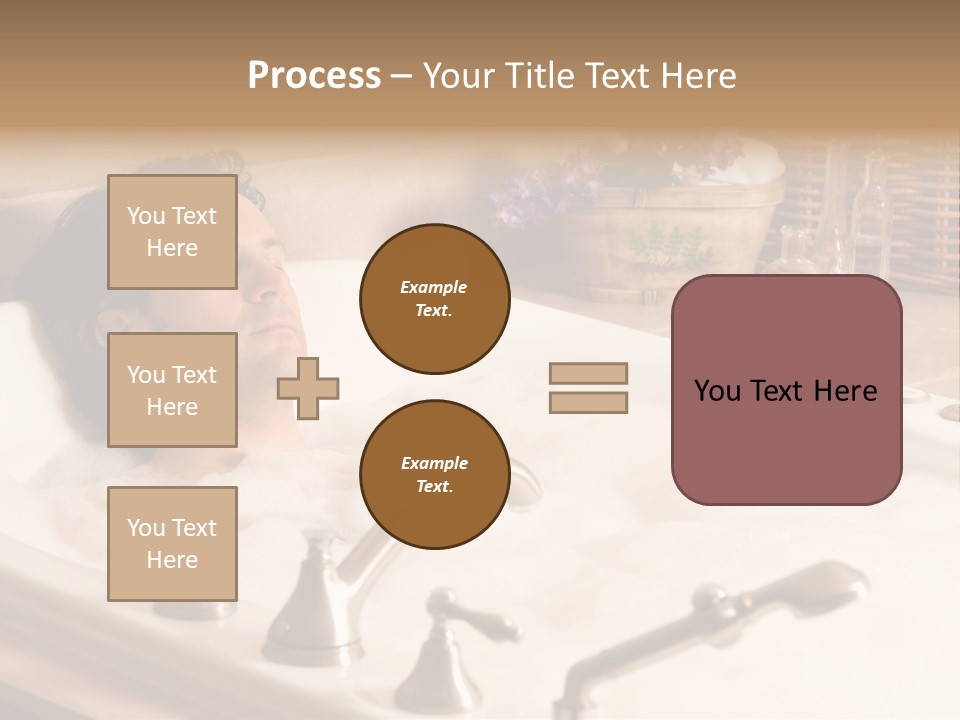 Process – Your Title Text Here

You Text Here

You Text Here

You Text Here

Example Text.

Example Text.

You Text Here